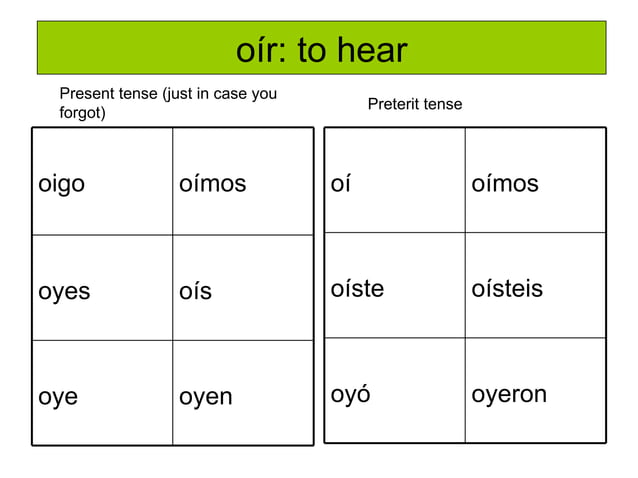 oír: to hear

Present tense (just in case you forgot)

| oigo | oímos |
|---|---|
| oyes | oís |
| oye | oyen |

Preterit tense

| oí | oímos |
|---|---|
| oíste | oísteis |
| oyó | oyeron |